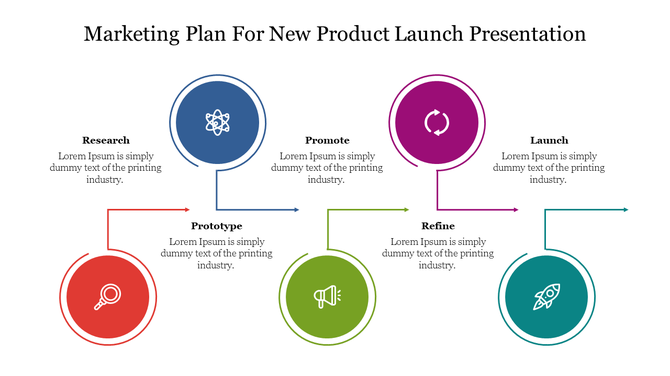 Marketing Plan For New Product Launch Presentation

Research
Lorem Ipsum is simply dummy text of the printing industry.

Promote
Lorem Ipsum is simply dummy text of the printing industry.

Launch
Lorem Ipsum is simply dummy text of the printing industry.

Prototype
Lorem Ipsum is simply dummy text of the printing industry.

Refine
Lorem Ipsum is simply dummy text of the printing industry.